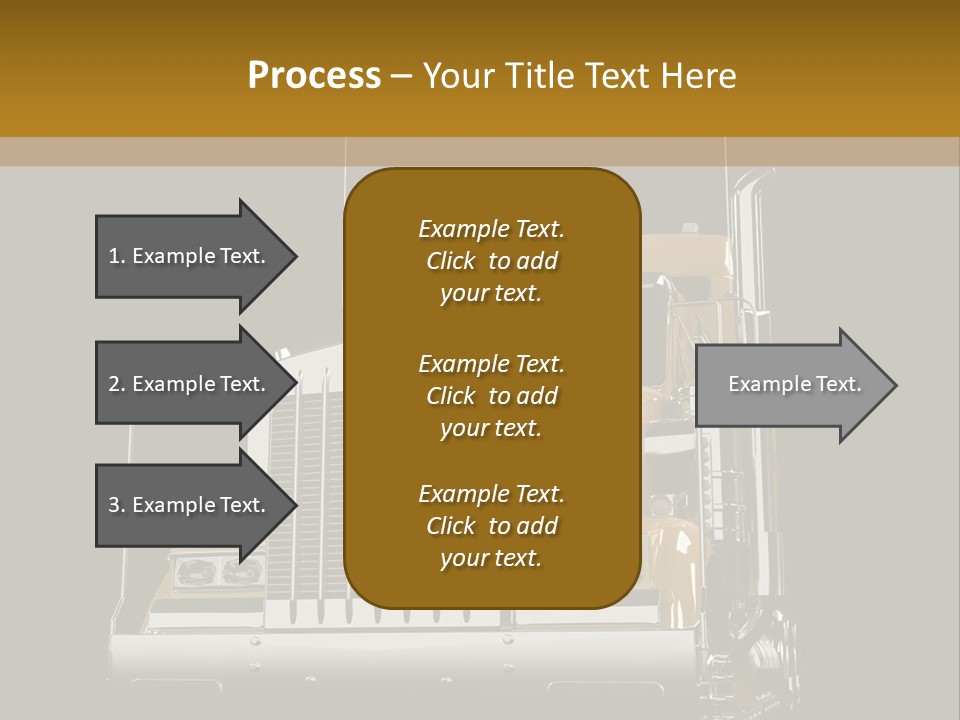 Process – Your Title Text Here

1. Example Text.

2. Example Text.

3. Example Text.

Example Text. Click to add your text.

Example Text. Click to add your text.

Example Text. Click to add your text.

Example Text.